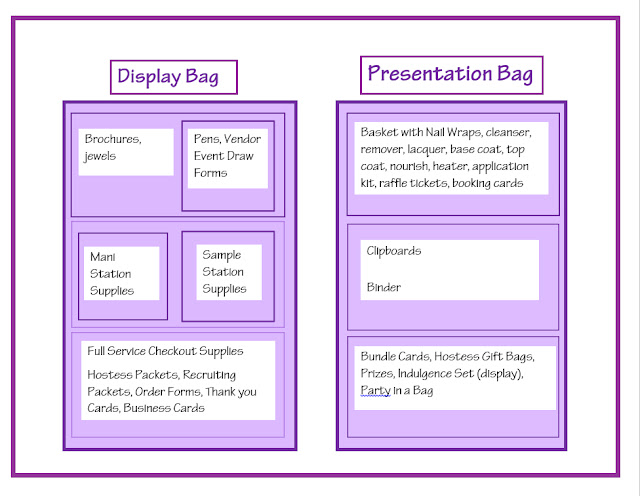 Display Bag

Brochures, jewels

Pens, Vendor Event Draw Forms

Mani Station Supplies

Sample Station Supplies

Full Service Checkout Supplies

Hostess Packets, Recruiting Packets, Order Forms, Thank you Cards, Business Cards

Presentation Bag

Basket with Nail Wraps, cleanser, remover, lacquer, base coat, top coat, nourish, heater, application kit, raffle tickets, booking cards

Clipboards

Binder

Bundle Cards, Hostess Gift Bags, Prizes, Indulgence Set (display), Party in a Bag